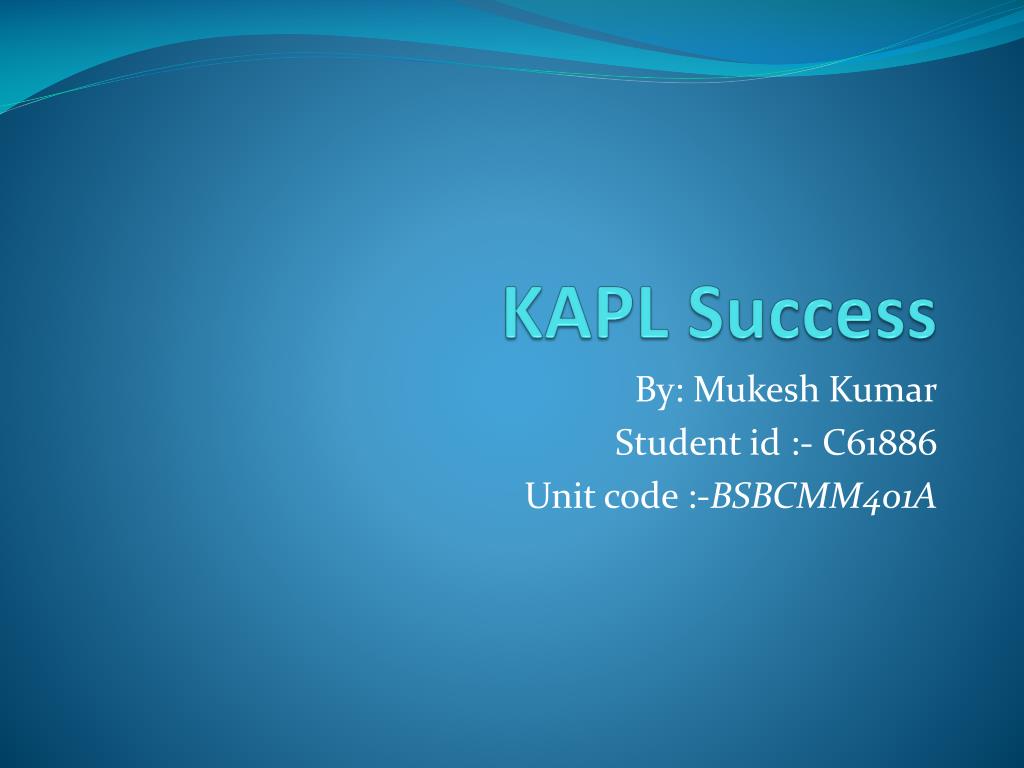 KAPL Success

By: Mukesh Kumar
Student id :- C61886
Unit code :-BSBCMM401A